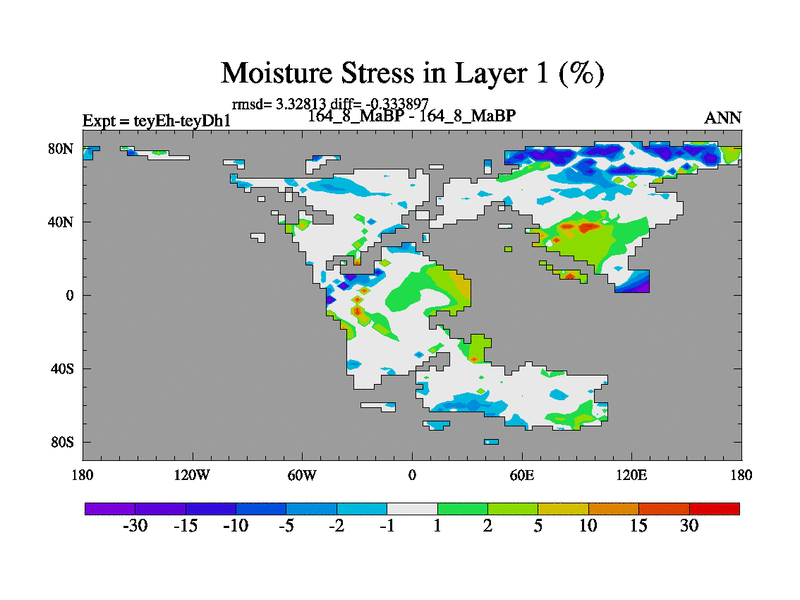 Moisture Stress in Layer 1 (%)

rmsd= 3.32813 diff= -0.333897

Expt = teyEh-teyDh1

164_8_MaBP - 164_8_MaBP

ANN

80N
40N
0
40S
80S

180 120W 60W 0 60E 120E 180

-30 -15 -10 -5 -2 -1 1 2 5 10 15 30